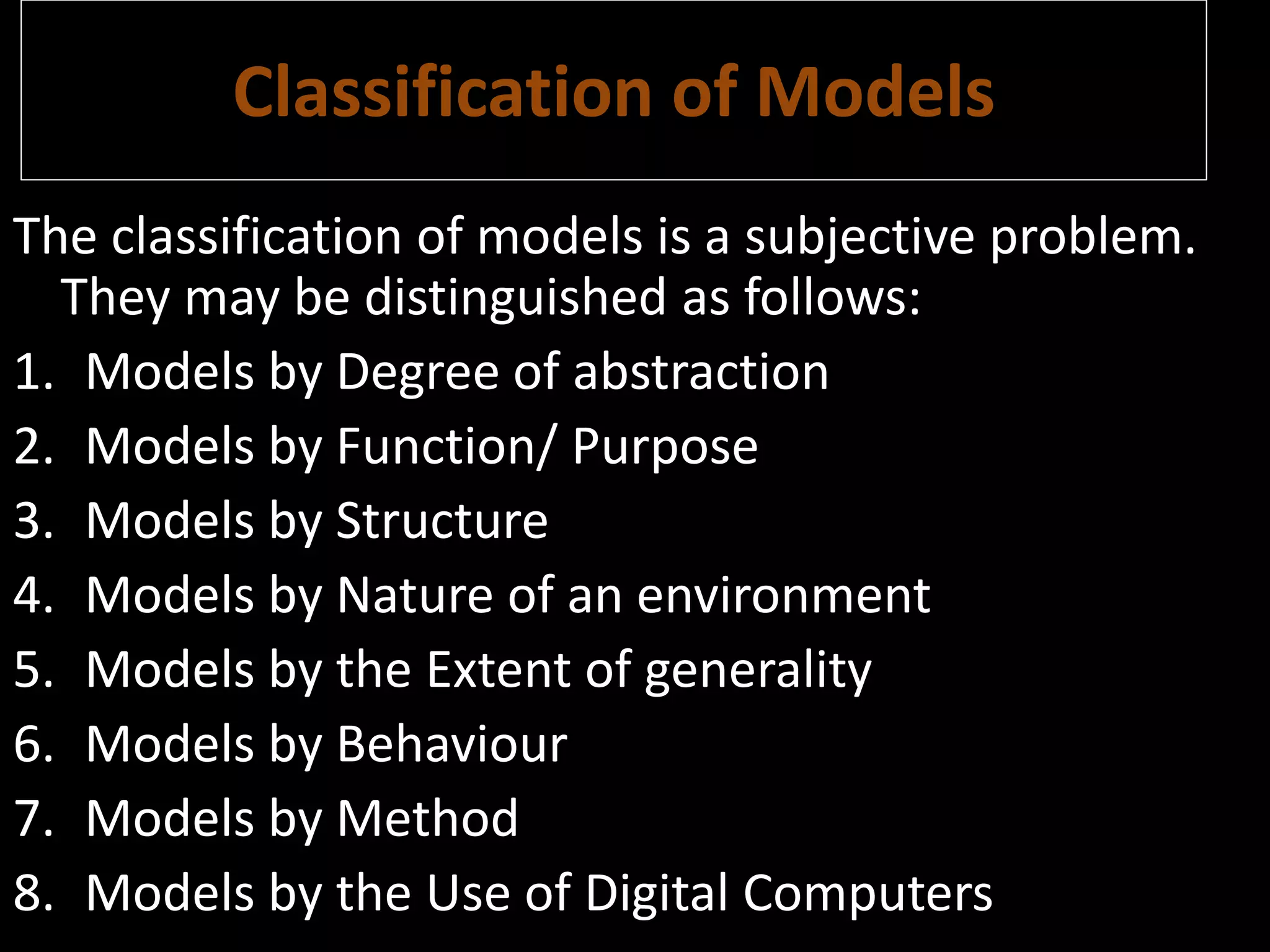 Classification of Models

The classification of models is a subjective problem. They may be distinguished as follows:

1. Models by Degree of abstraction
2. Models by Function/ Purpose
3. Models by Structure
4. Models by Nature of an environment
5. Models by the Extent of generality
6. Models by Behaviour
7. Models by Method
8. Models by the Use of Digital Computers